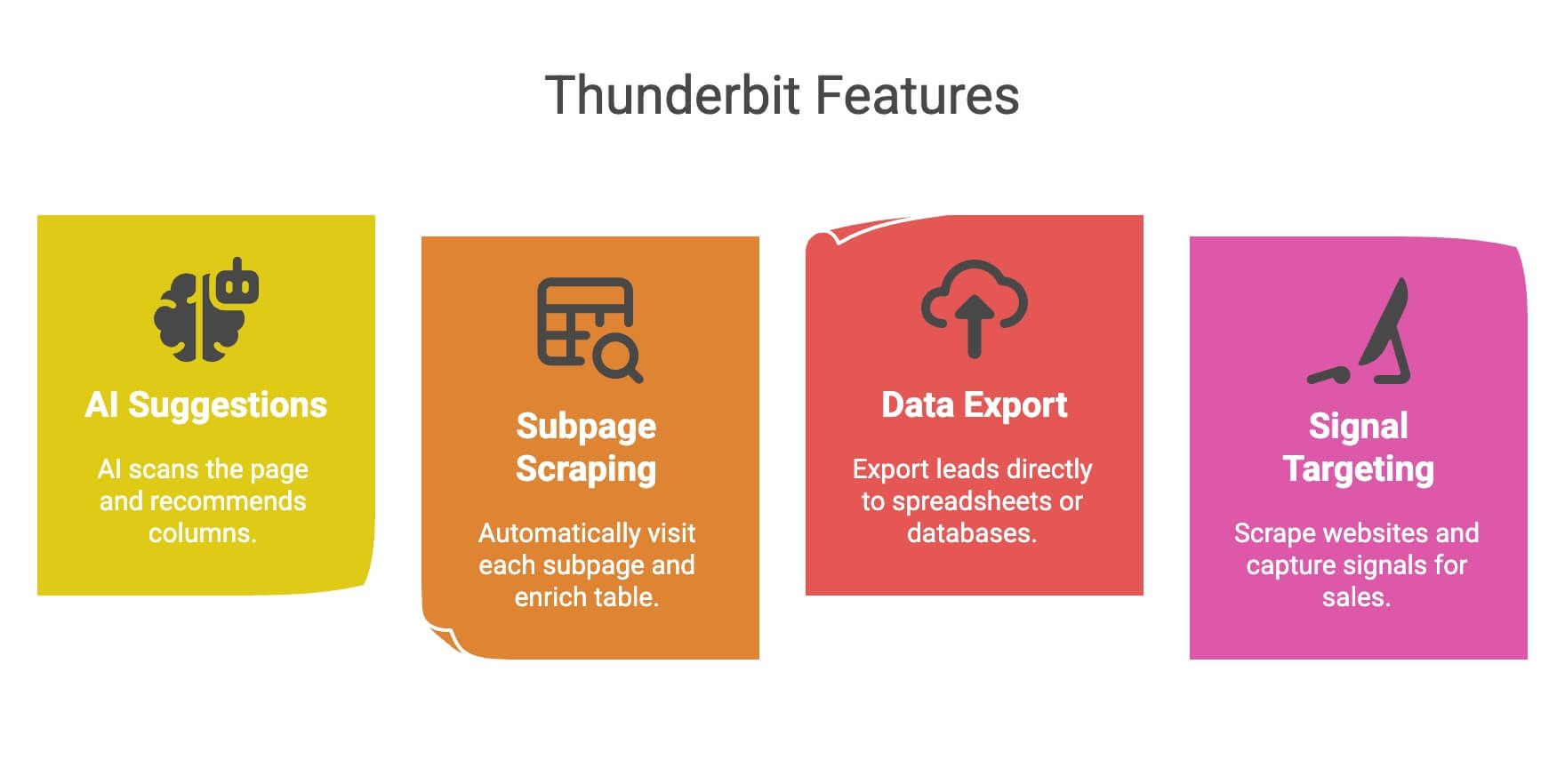 Thunderbit Features

AI Suggestions

AI scans the page and recommends columns.

Subpage Scraping

Automatically visit each subpage and enrich table.

Data Export

Export leads directly to spreadsheets or databases.

Signal Targeting

Scrape websites and capture signals for sales.